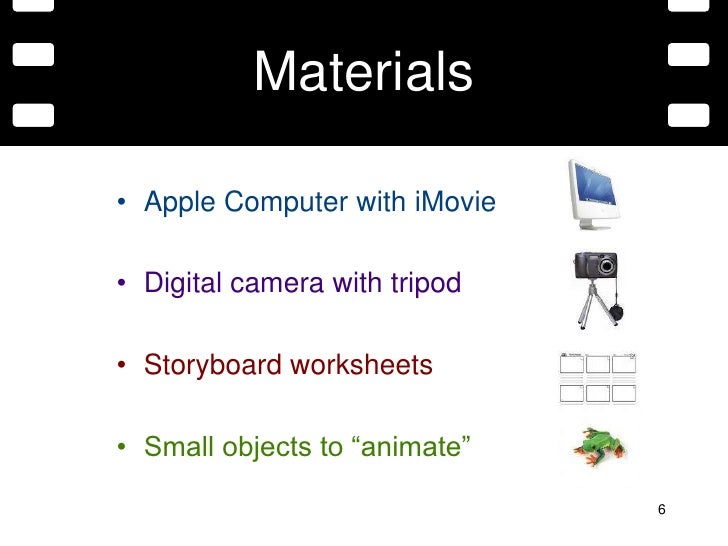 Materials

• Apple Computer with iMovie

• Digital camera with tripod

• Storyboard worksheets

• Small objects to “animate”

6